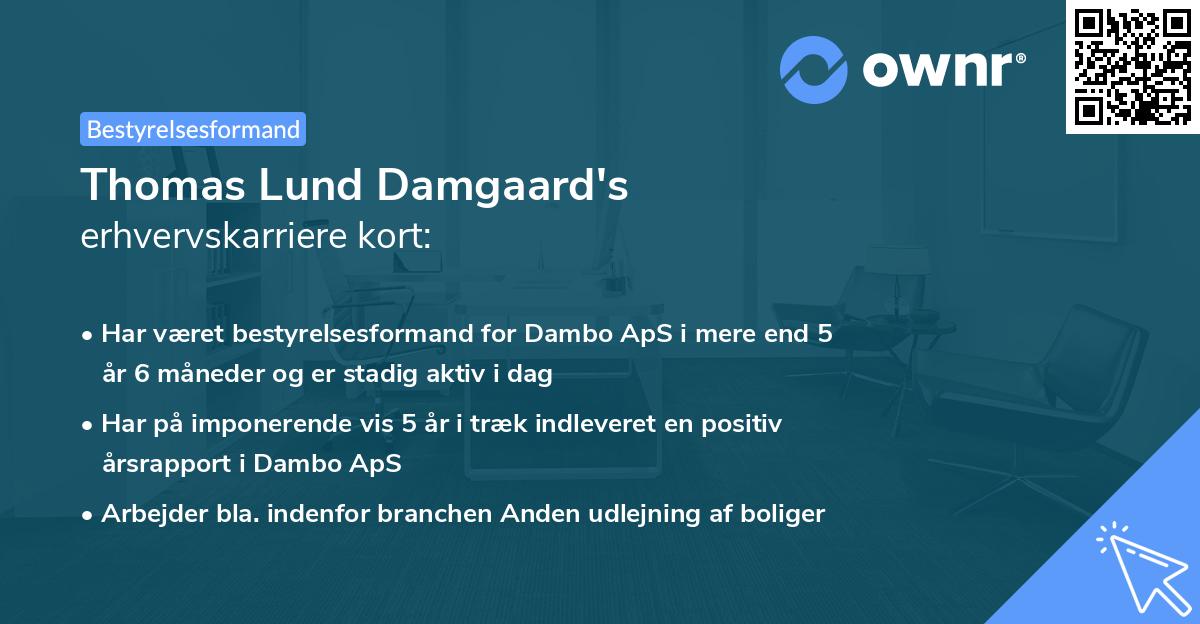 ownr®

Bestyrelsesformand

Thomas Lund Damgaard's
erhvervskarriere kort:

• Har været bestyrelsesformand for Dambo ApS i mere end 5 år 6 måneder og er stadig aktiv i dag

• Har på imponerende vis 5 år i træk indleveret en positiv årsrapport i Dambo ApS

• Arbejder bla. indenfor branchen Anden udlejning af boliger